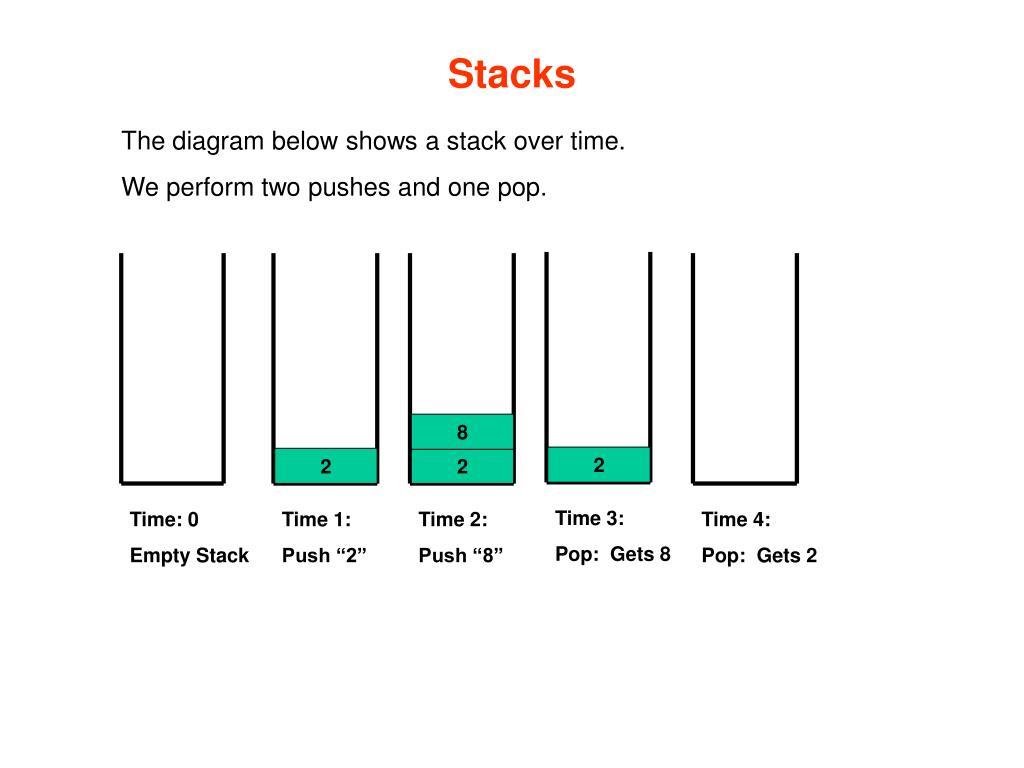 Stacks

The diagram below shows a stack over time.

We perform two pushes and one pop.

2

8
2

2

Time: 0
Empty Stack

Time 1:
Push “2”

Time 2:
Push “8”

Time 3:
Pop: Gets 8

Time 4:
Pop: Gets 2